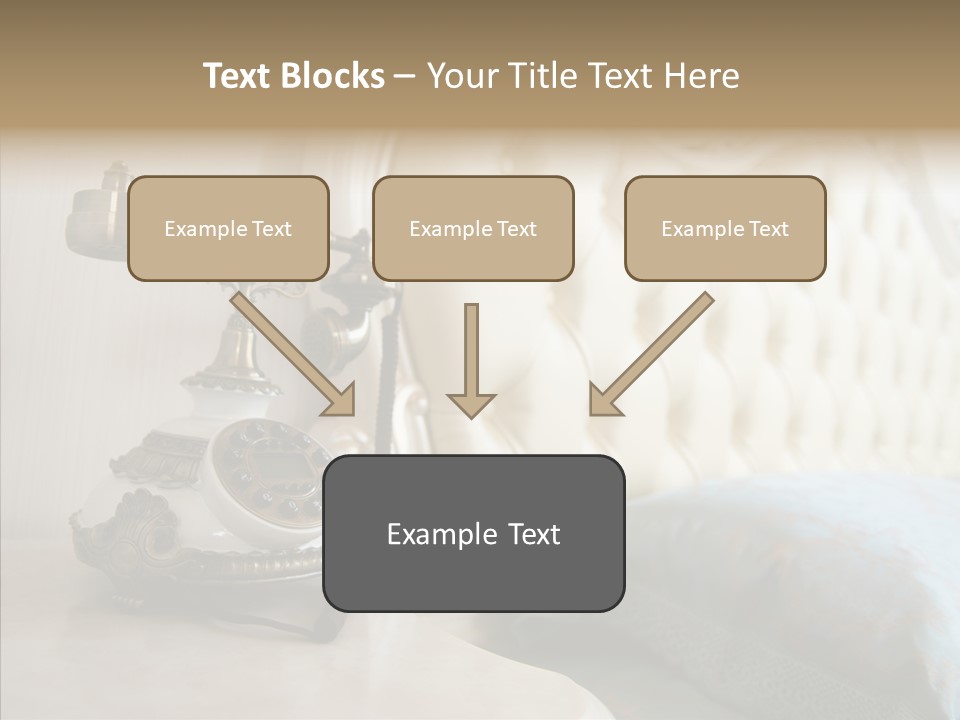 Text Blocks – Your Title Text Here

Example Text

Example Text

Example Text

Example Text